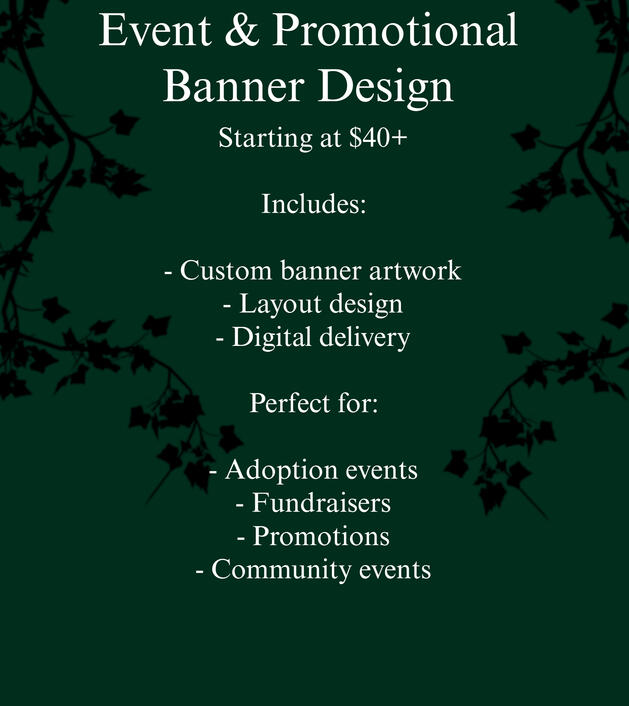 Event & Promotional Banner Design

Starting at \$40+

Includes:

- Custom banner artwork
- Layout design
- Digital delivery

Perfect for:

- Adoption events
- Fundraisers
- Promotions
- Community events